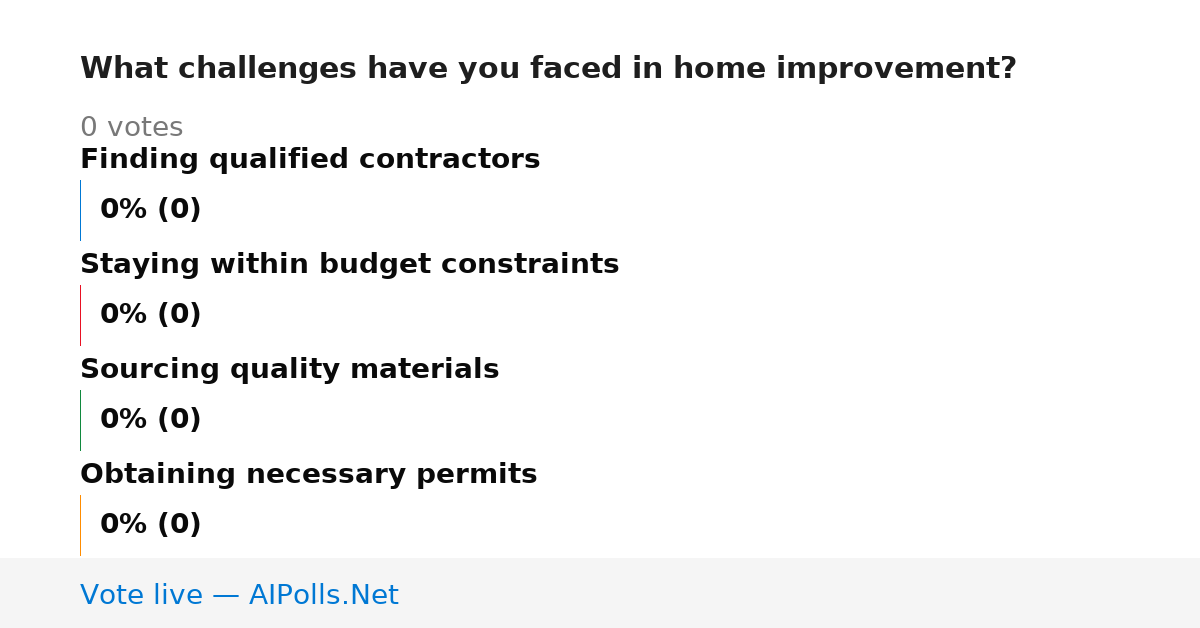 What challenges have you faced in home improvement?

0 votes

Finding qualified contractors

0% (0)

Staying within budget constraints

0% (0)

Sourcing quality materials

0% (0)

Obtaining necessary permits

0% (0)

Vote live — AIPolls.Net